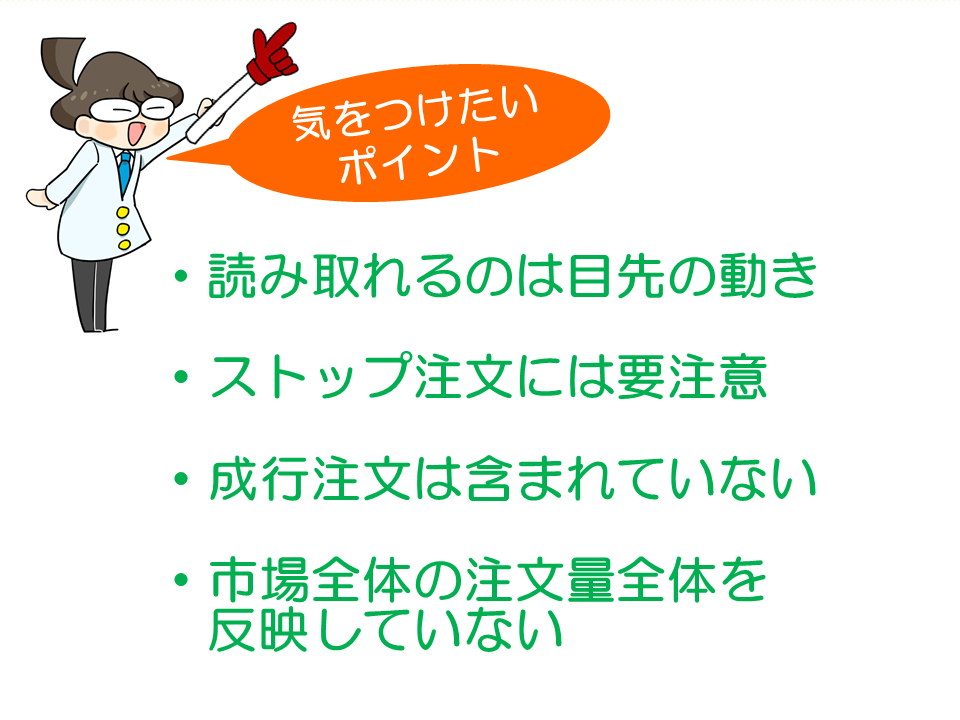 気をつけたい
ポイント

・読み取れるのは目先の動き

・ストップ注文には要注意

・成行注文は含まれていない

・市場全体の注文量全体を反映していない